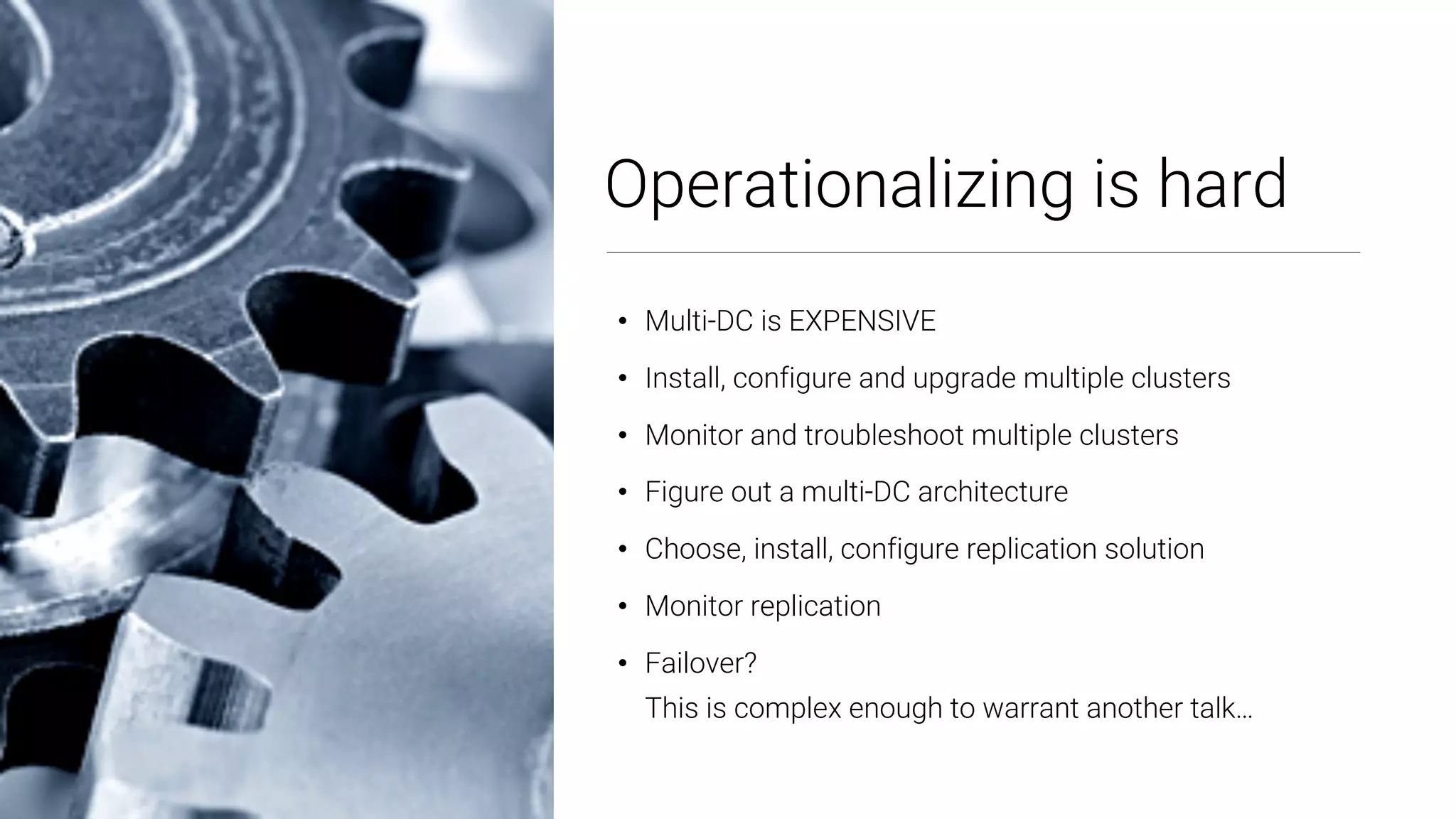 Operationalizing is hard

• Multi-DC is EXPENSIVE
• Install, configure and upgrade multiple clusters
• Monitor and troubleshoot multiple clusters
• Figure out a multi-DC architecture
• Choose, install, configure replication solution
• Monitor replication
• Failover?
This is complex enough to warrant another talk…